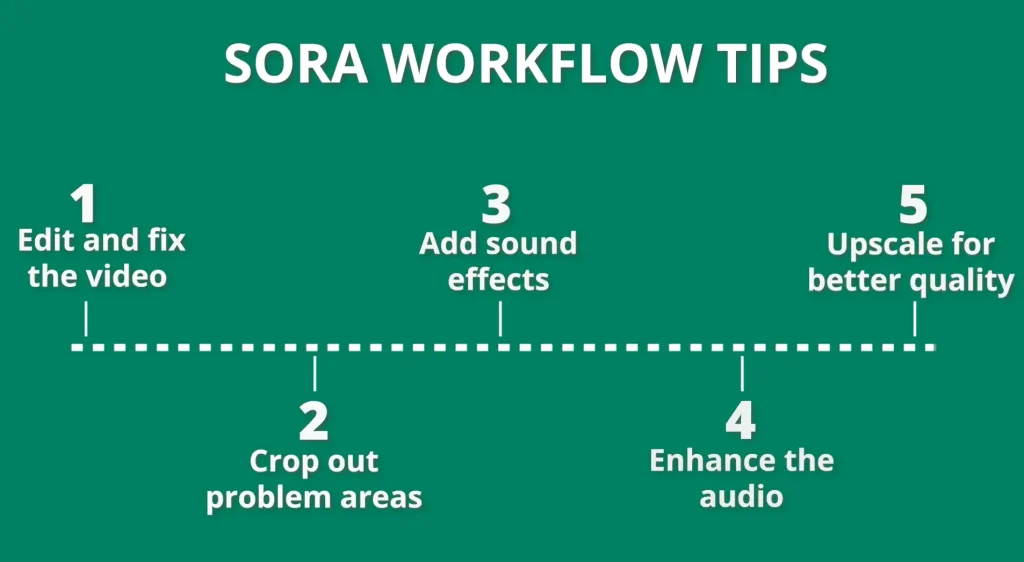 SORA WORKFLOW TIPS

1
Edit and fix the video

2
Crop out problem areas

3
Add sound effects

4
Enhance the audio

5
Upscale for better quality